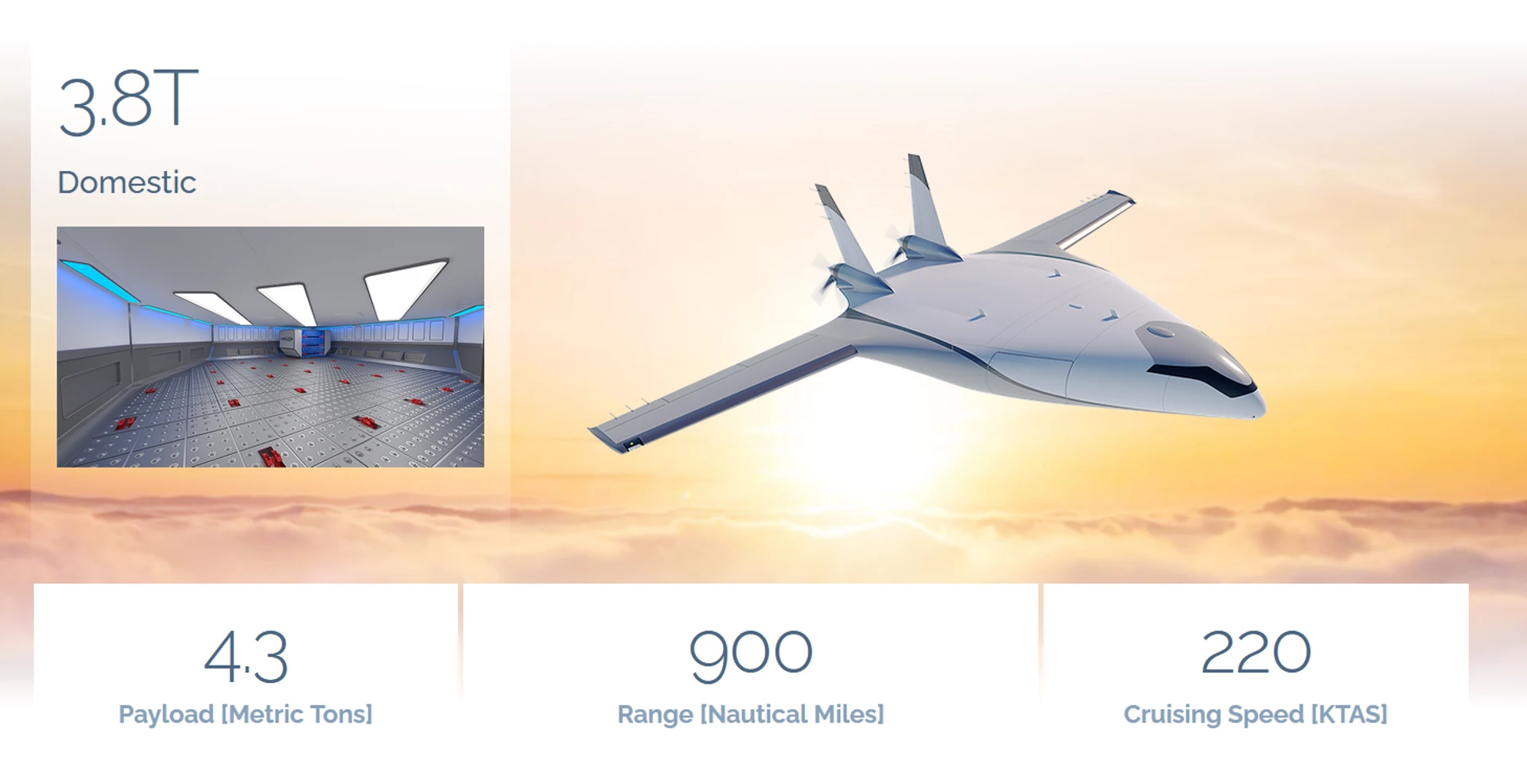 3.8T

Domestic

4.3
Payload [Metric Tons]

900
Range [Nautical Miles]

220
Cruising Speed [KTAS]